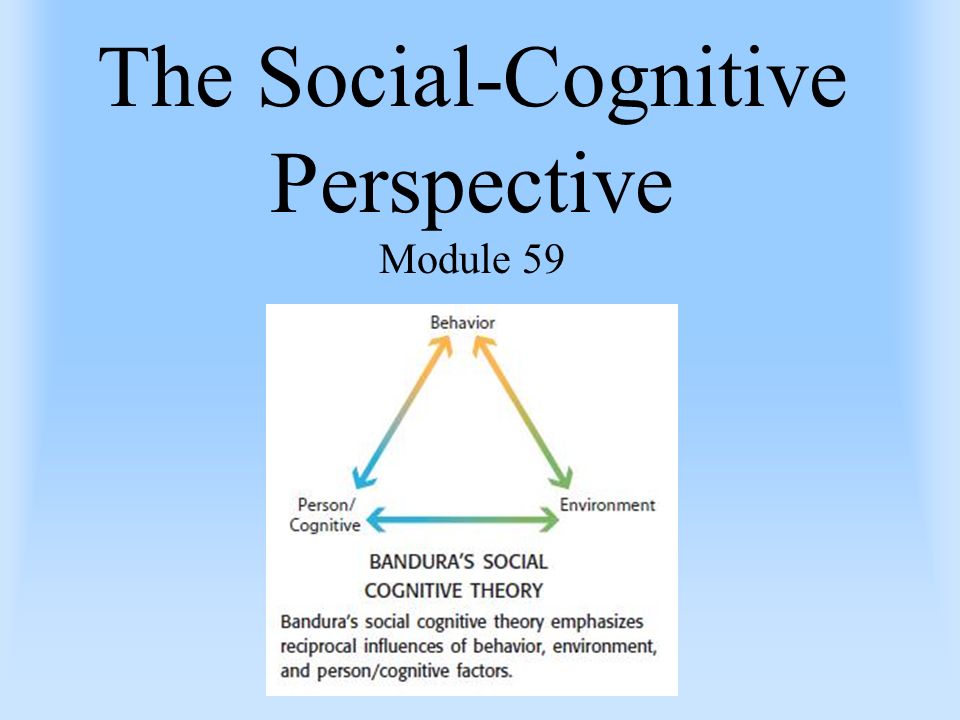 The Social-Cognitive Perspective
Module 59

Behavior

Person/
Cognitive

Environment

BANDURA'S SOCIAL COGNITIVE THEORY

Bandura's social cognitive theory emphasizes reciprocal influences of behavior, environment, and person/cognitive factors.